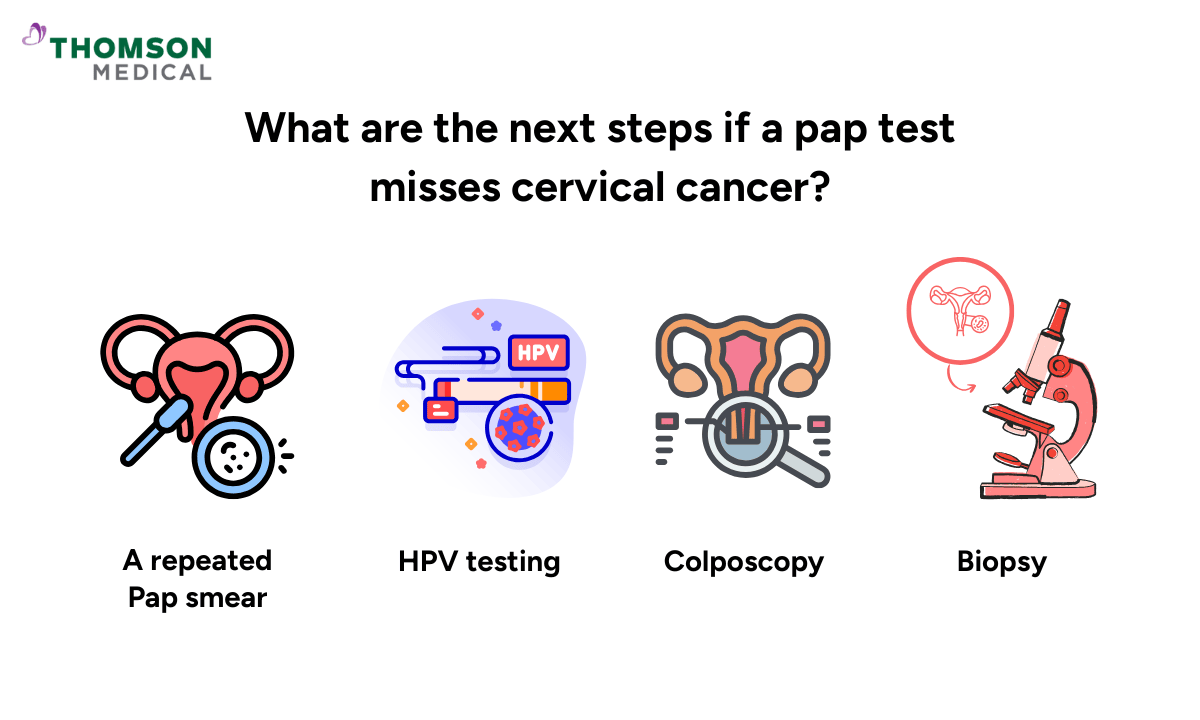 THOMSON
MEDICAL

What are the next steps if a pap test misses cervical cancer?

HPV

A repeated Pap smear

HPV testing

Colposcopy

Biopsy